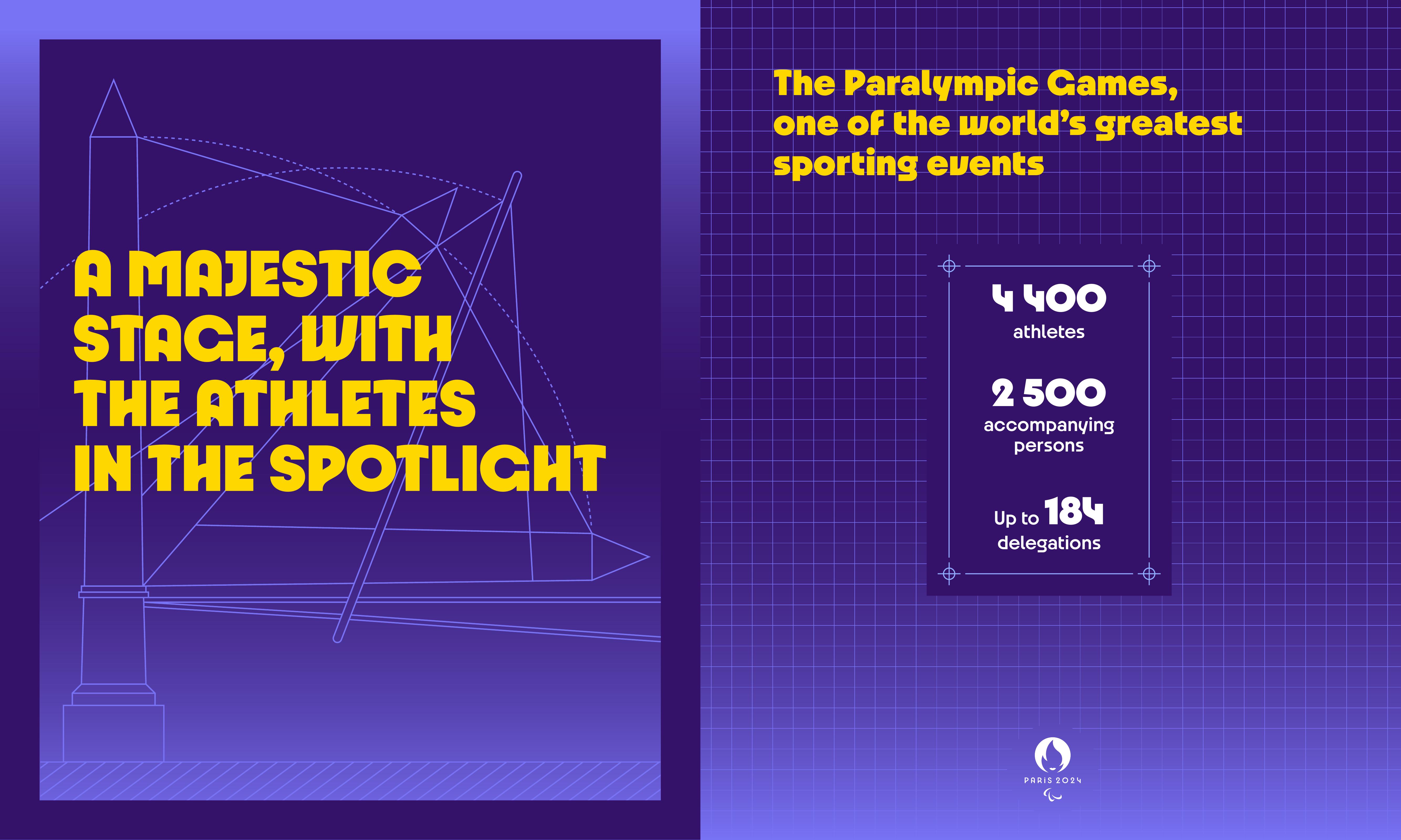 A MAJESTIC STAGE, WITH THE ATHLETES IN THE SPOTLIGHT

The Paralympic Games, one of the world's greatest sporting events

4 400
athletes

2 500
accompanying persons

Up to 184
delegations

PARIS 2024